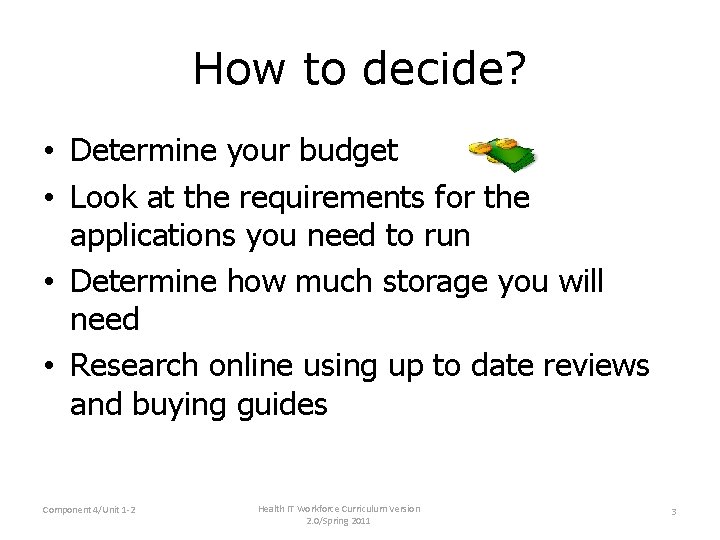 How to decide?

• Determine your budget
• Look at the requirements for the applications you need to run
• Determine how much storage you will need
• Research online using up to date reviews and buying guides

Component 4/Unit 1-2

Health IT Workforce Curriculum Version 2.0/Spring 2011

3